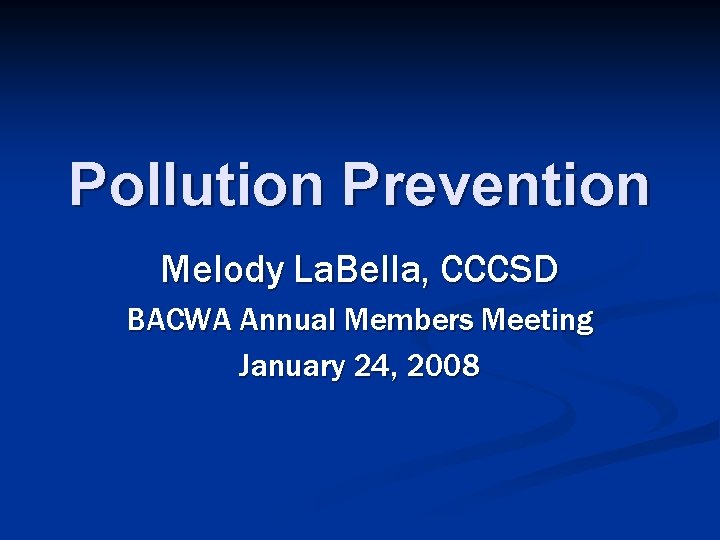 Pollution Prevention

Melody LaBella, CCCSD

BACWA Annual Members Meeting

January 24, 2008